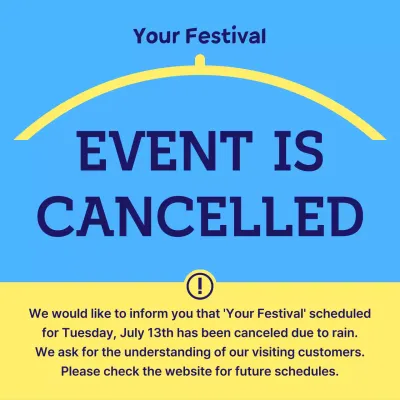 Your Festival

EVENT IS CANCELLED

!

We would like to inform you that 'Your Festival' scheduled for Tuesday, July 13th has been canceled due to rain. We ask for the understanding of our visiting customers. Please check the website for future schedules.